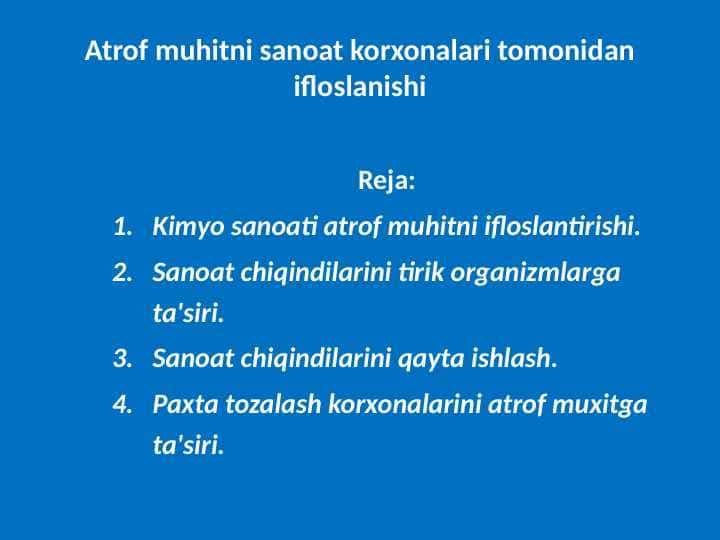 Atrof muhitni sanoat korxonalari tomonidan ifloslanishi

Reja:

1. Kimyo sanoati atrof muhitni ifloslantirishi.
2. Sanoat chiqindilarini tirik organizmlarga ta'siri.
3. Sanoat chiqindilarini qayta ishlash.
4. Paxta tozalash korxonalarini atrof muxitga ta'siri.